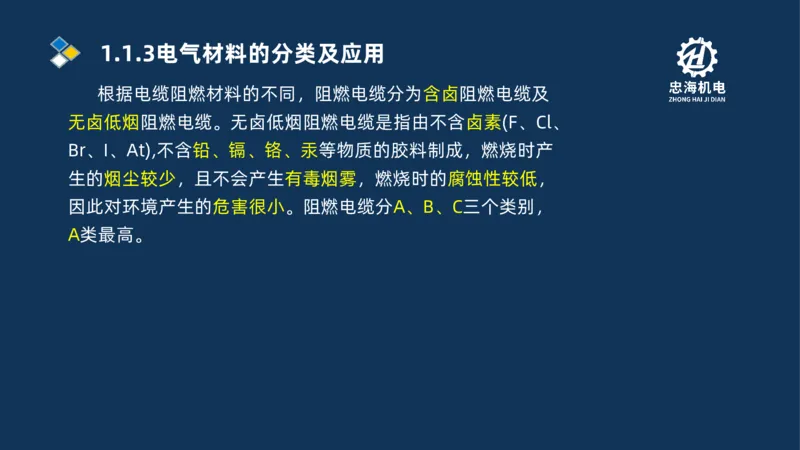 1.1.3电气材料的分类及应用

忠海机电
ZHONG HAI JI DIAN

根据电缆阻燃材料的不同，阻燃电缆分为含卤阻燃电缆及无卤低烟阻燃电缆。无卤低烟阻燃电缆是指由不含卤素(F、Cl、Br、I、At),不含铅、镉、铬、汞等物质的胶料制成，燃烧时产生的烟尘较少，且不会产生有毒烟雾，燃烧时的腐蚀性较低，因此对环境产生的危害很小。阻燃电缆分A、B、C三个类别，A类最高。